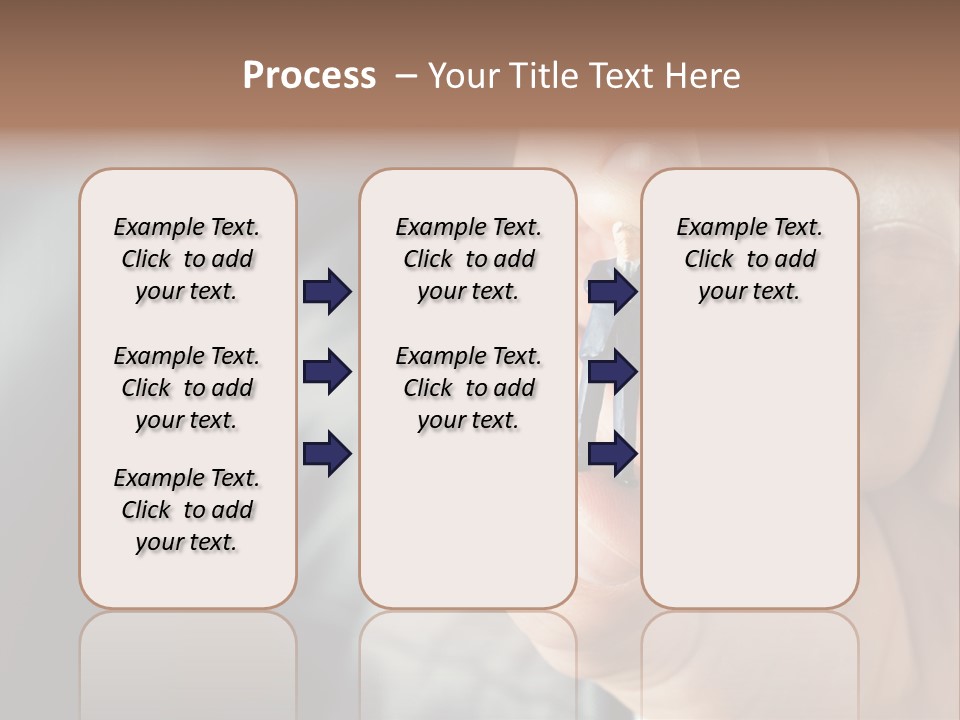 Process – Your Title Text Here

Example Text. Click to add your text.

Example Text. Click to add your text.

Example Text. Click to add your text.

Example Text. Click to add your text.

Example Text. Click to add your text.

Example Text. Click to add your text.